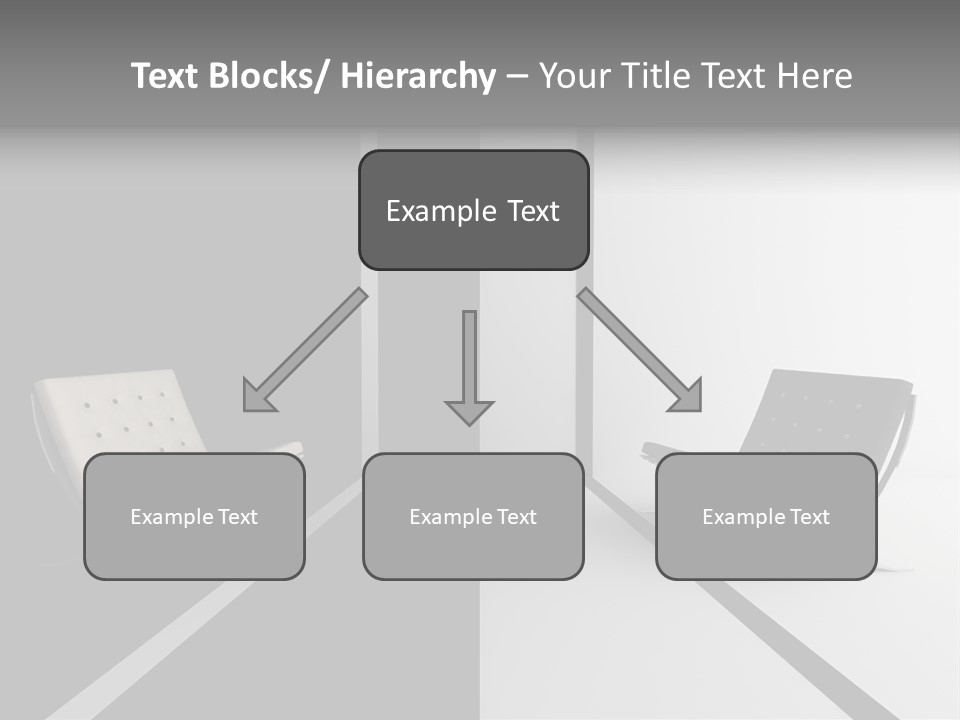 Text Blocks/ Hierarchy – Your Title Text Here

Example Text

Example Text

Example Text

Example Text